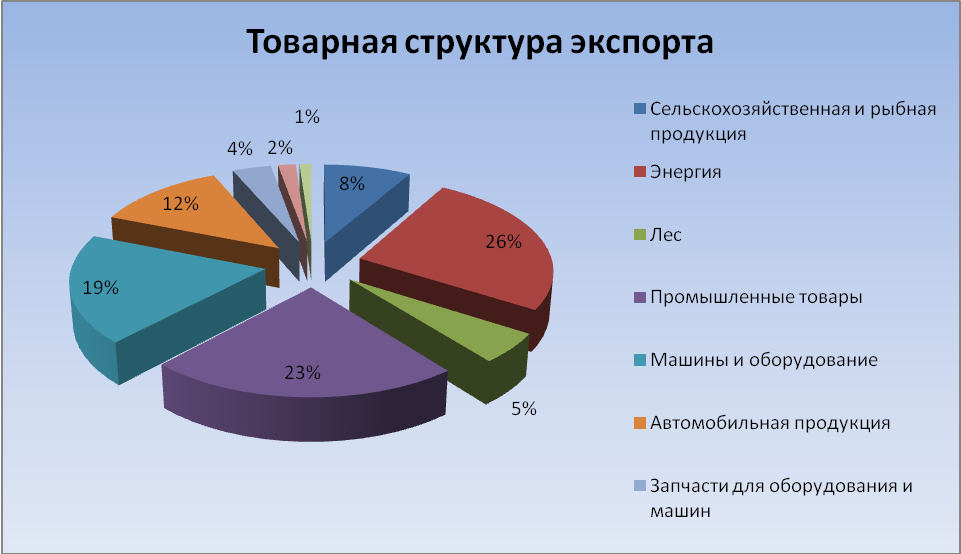 Товарная структура экспорта

1%

4% 2%

8%

12%

26%

19%

23%

5%

Сельскохозяйственная и рыбная продукция

Энергия

Лес

Промышленные товары

Машины и оборудование

Автомобильная продукция

Запчасти для оборудования и машин